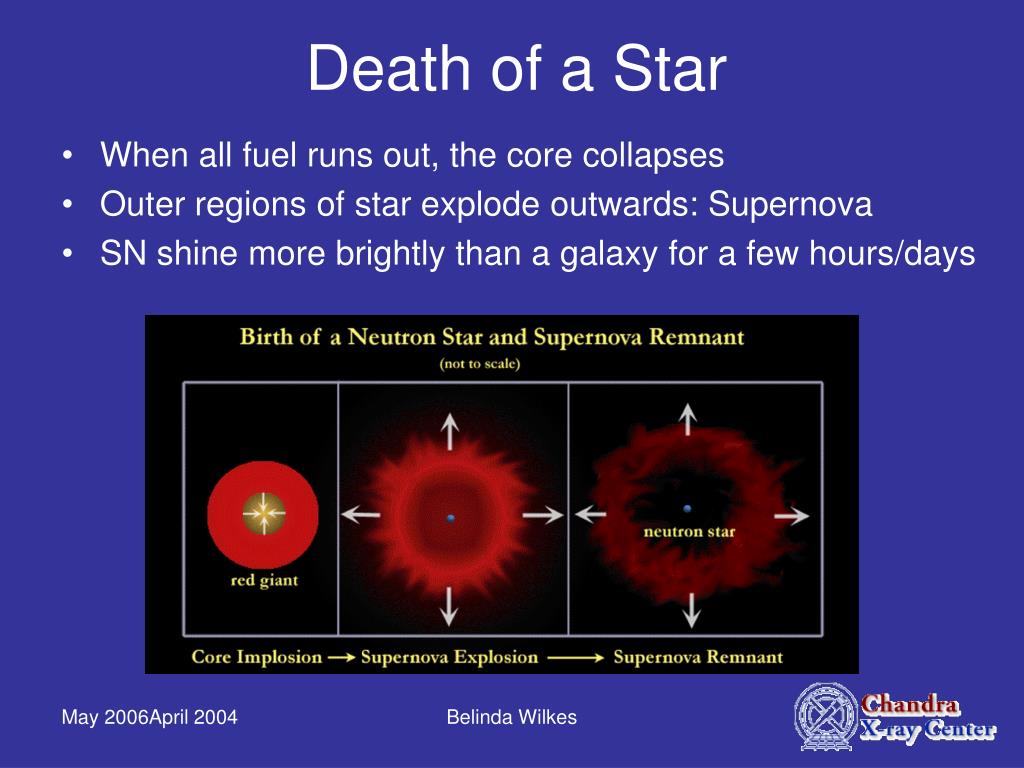 Death of a Star

• When all fuel runs out, the core collapses
• Outer regions of star explode outwards: Supernova
• SN shine more brightly than a galaxy for a few hours/days

Birth of a Neutron Star and Supernova Remnant
(not to scale)

red giant

neutron star

Core Implosion → Supernova Explosion → Supernova Remnant

May 2006April 2004

Belinda Wilkes

Chandra
X-ray Center